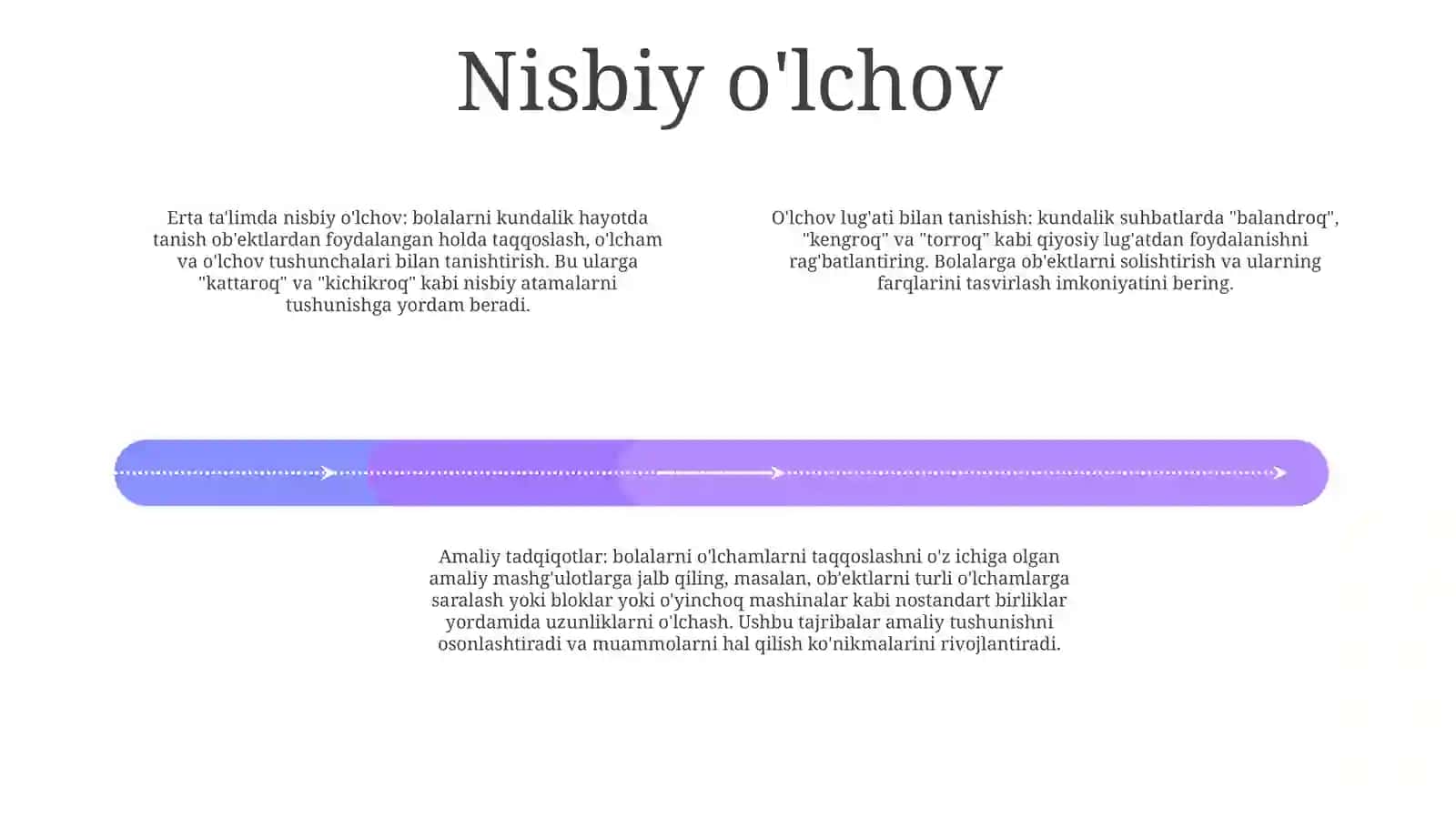 Nisbiy o'lchov

Erta ta'limda nisbiy o'lchov: bolalarni kundalik hayotda tanish ob'ektlardan foydalangan holda taqqoslash, o'lcham va o'lchov tushunchalari bilan tanishtirish. Bu ularga "kattaroq" va "kichikroq" kabi nisbiy atamalarni tushunishga yordam beradi.

O'lchov lug'ati bilan tanishish: kundalik suhbatlarda "balandroq", "kengroq" va "torroq" kabi qiyosiy lug'atdan foydalanishni rag'batlantiring. Bolalarga ob'ektlarni solishtirish va ularning farqlarini tasvirlash imkoniyatini bering.

Amaliy tadqiqotlar: bolalarni o'lchamlarni taqqoslashni o'z ichiga olgan amaliy mashg'ulotlarga jalb qiling, masalan, ob'ektlarni turli o'lchamlarga saralash yoki bloklar yoki o'yinchoq mashinalar kabi nostandart birliklar yordamida uzunliklarni o'lchash. Ushbu tajribalar amaliy tushunishni osonlashtiradi va muammolarni hal qilish ko'nikmalarini rivojlantiradi.